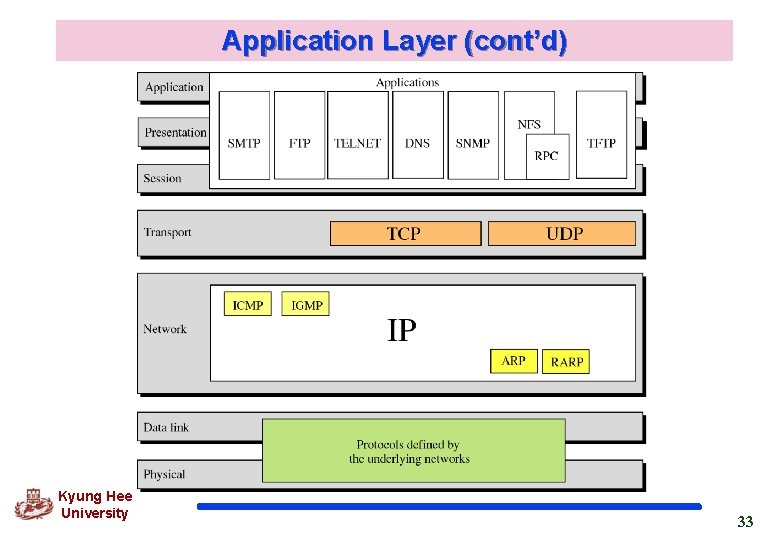 Application Layer (cont'd)

Application
Presentation
Session

Applications

SMTP
FTP
TELNET
DNS
SNMP
NFS
RPC
TFTP

Transport
TCP
UDP

Network
ICMP
IGMP
IP
ARP
RARP

Data link
Physical
Protocols defined by the underlying networks

Kyung Hee University

33